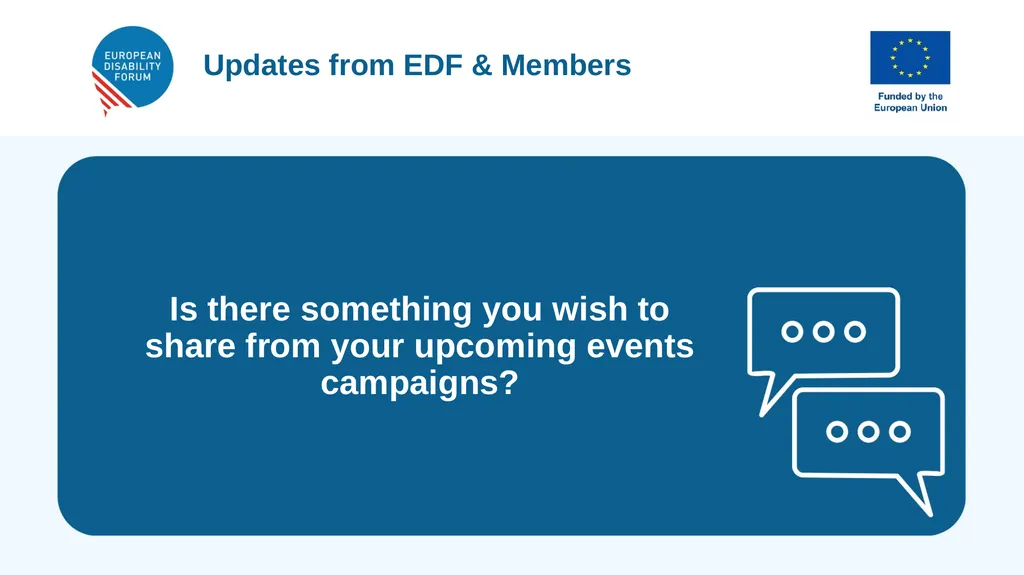 EUROPEAN DISABILITY FORUM

Updates from EDF & Members

Funded by the European Union

Is there something you wish to share from your upcoming events campaigns?